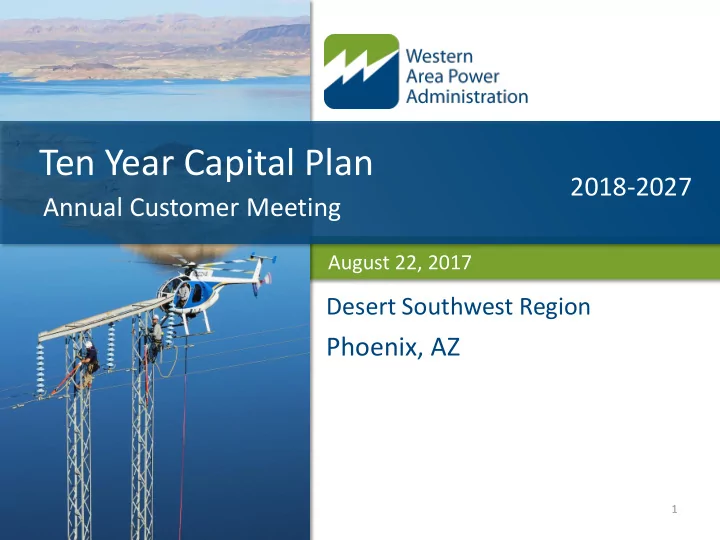 Western Area Power Administration

Ten Year Capital Plan
Annual Customer Meeting

2018-2027

August 22, 2017

Desert Southwest Region

Phoenix, AZ

1